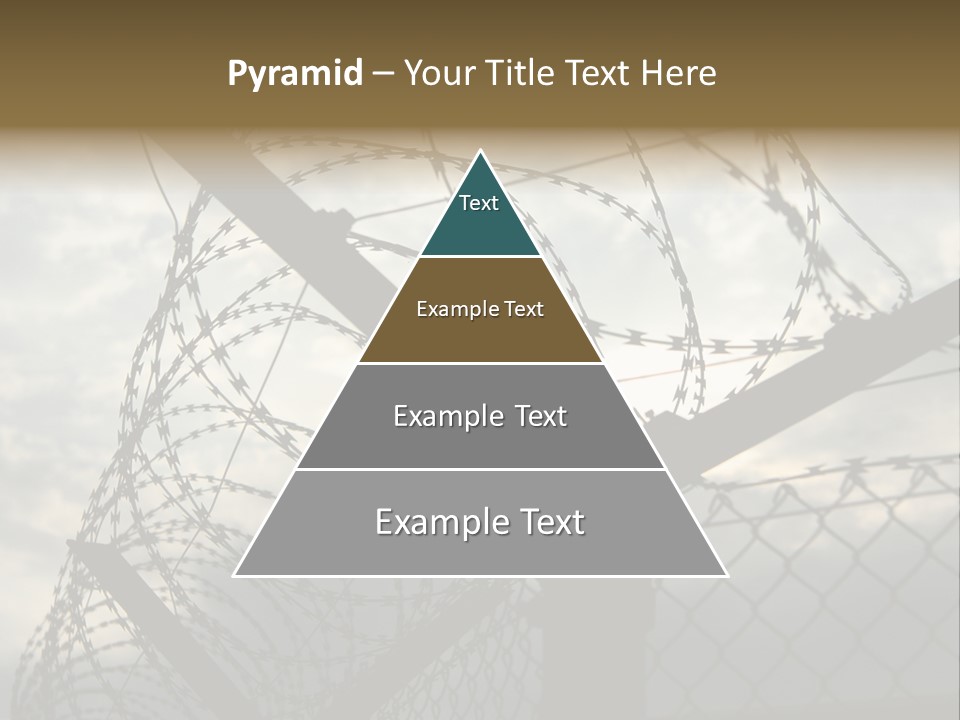 Pyramid – Your Title Text Here

Text

Example Text

Example Text

Example Text